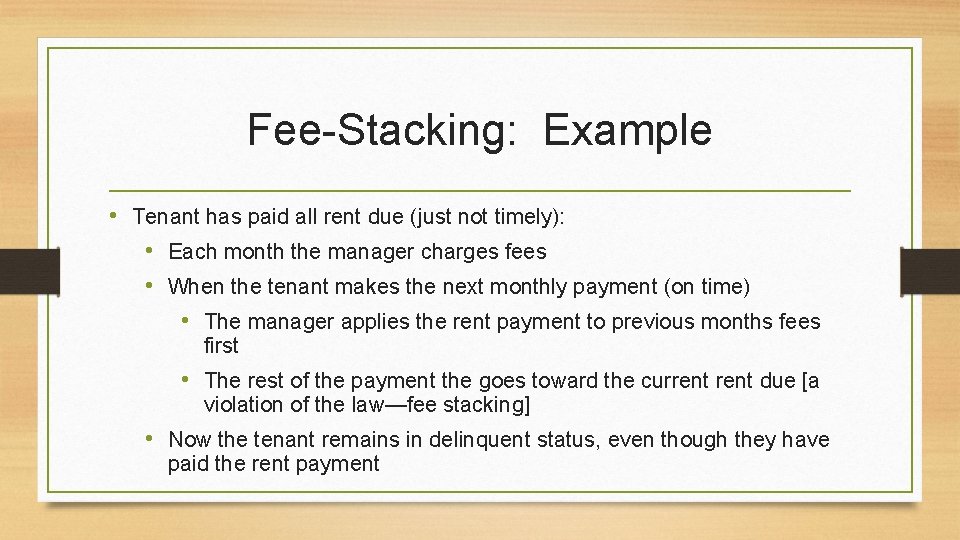 Fee-Stacking: Example

• Tenant has paid all rent due (just not timely):
  • Each month the manager charges fees
  • When the tenant makes the next monthly payment (on time)
    • The manager applies the rent payment to previous months fees first
    • The rest of the payment the goes toward the current rent due [a violation of the law—fee stacking]
  • Now the tenant remains in delinquent status, even though they have paid the rent payment